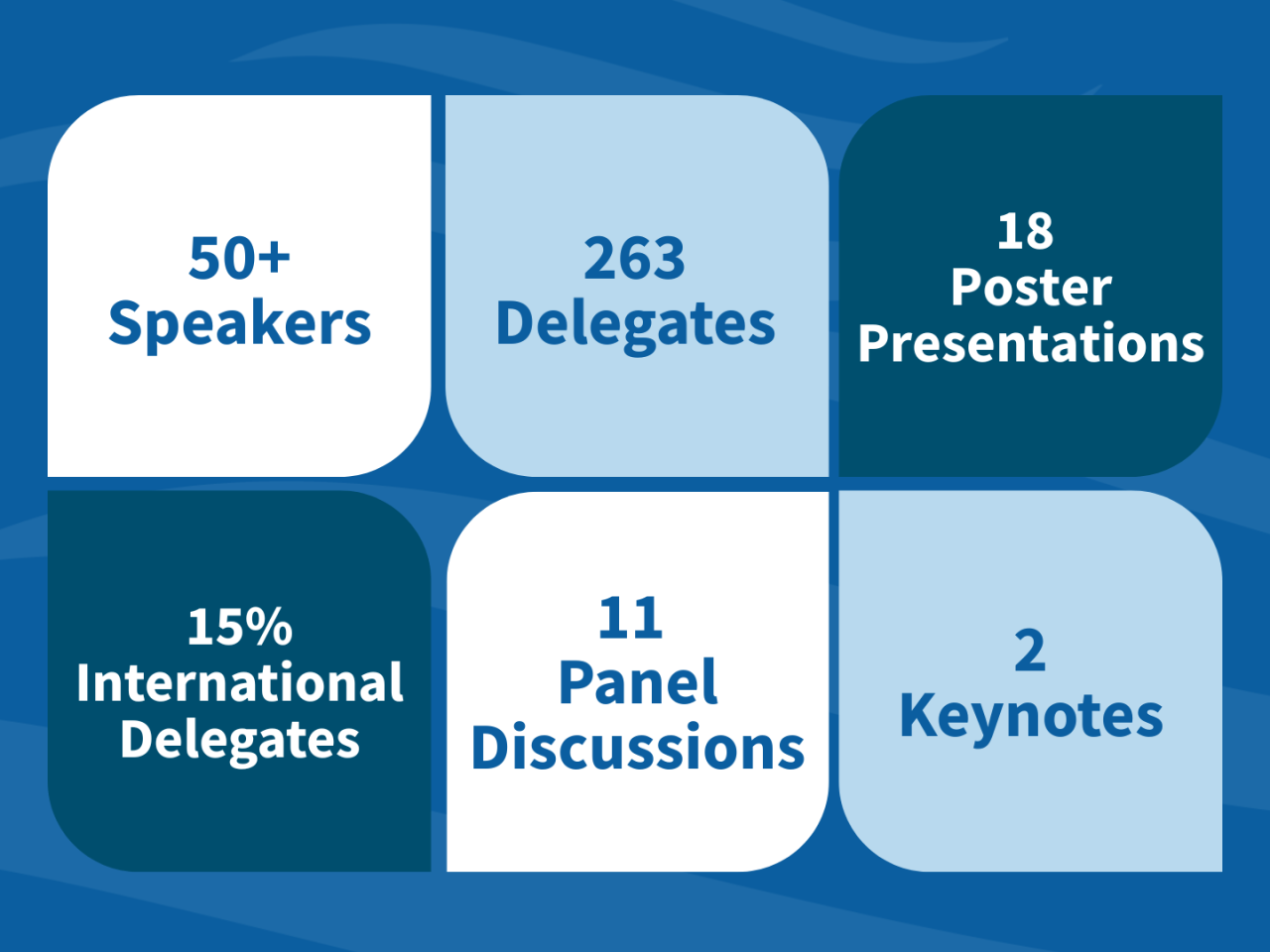 50+
Speakers

263
Delegates

18
Poster
Presentations

15%
International
Delegates

11
Panel
Discussions

2
Keynotes